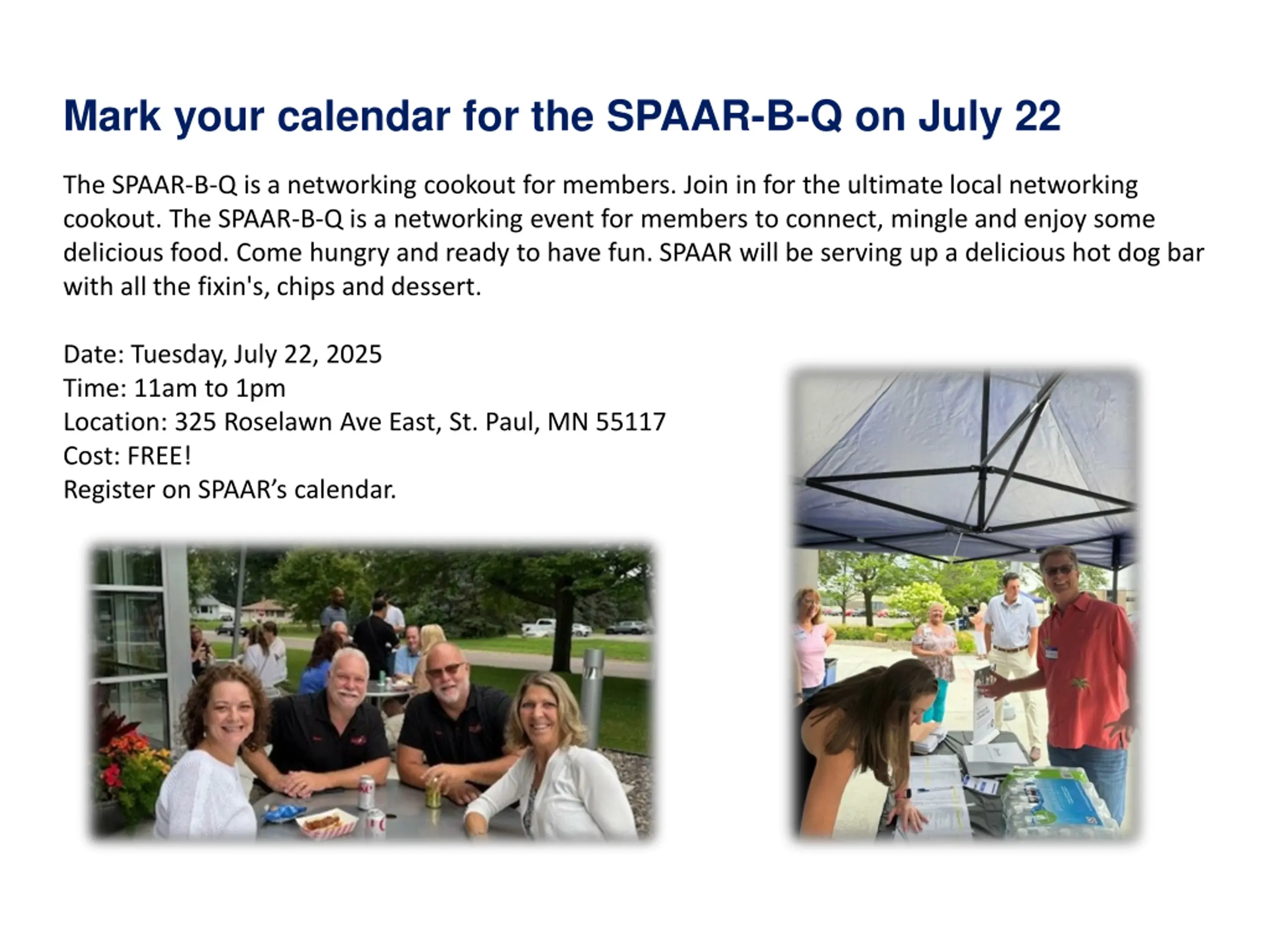 Mark your calendar for the SPAAR-B-Q on July 22

The SPAAR-B-Q is a networking cookout for members. Join in for the ultimate local networking cookout. The SPAAR-B-Q is a networking event for members to connect, mingle and enjoy some delicious food. Come hungry and ready to have fun. SPAAR will be serving up a delicious hot dog bar with all the fixin's, chips and dessert.

Date: Tuesday, July 22, 2025
Time: 11am to 1pm
Location: 325 Roselawn Ave East, St. Paul, MN 55117
Cost: FREE!
Register on SPAAR’s calendar.